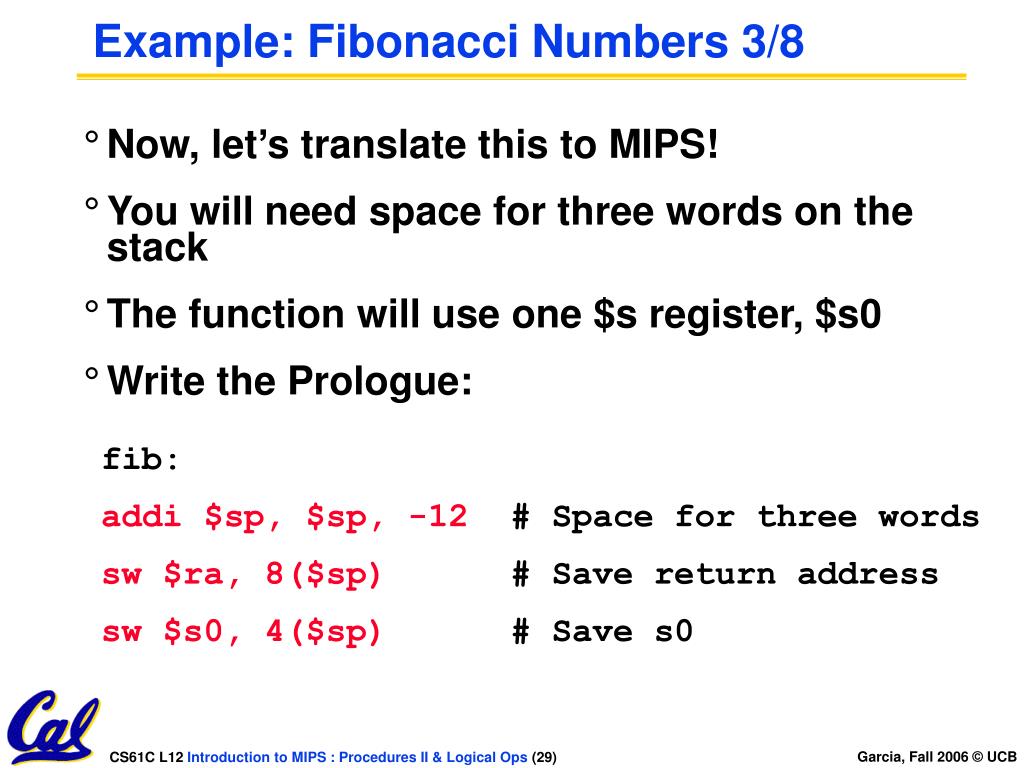 Example: Fibonacci Numbers 3/8

° Now, let's translate this to MIPS!

° You will need space for three words on the stack

° The function will use one \$s register, \$s0

° Write the Prologue:

fib:

addi \$sp, \$sp, -12 # Space for three words

sw \$ra, 8(\$sp) # Save return address

sw \$s0, 4(\$sp) # Save s0

Cal

CS61C L12 Introduction to MIPS : Procedures II & Logical Ops (29)

Garcia, Fall 2006 © UCB